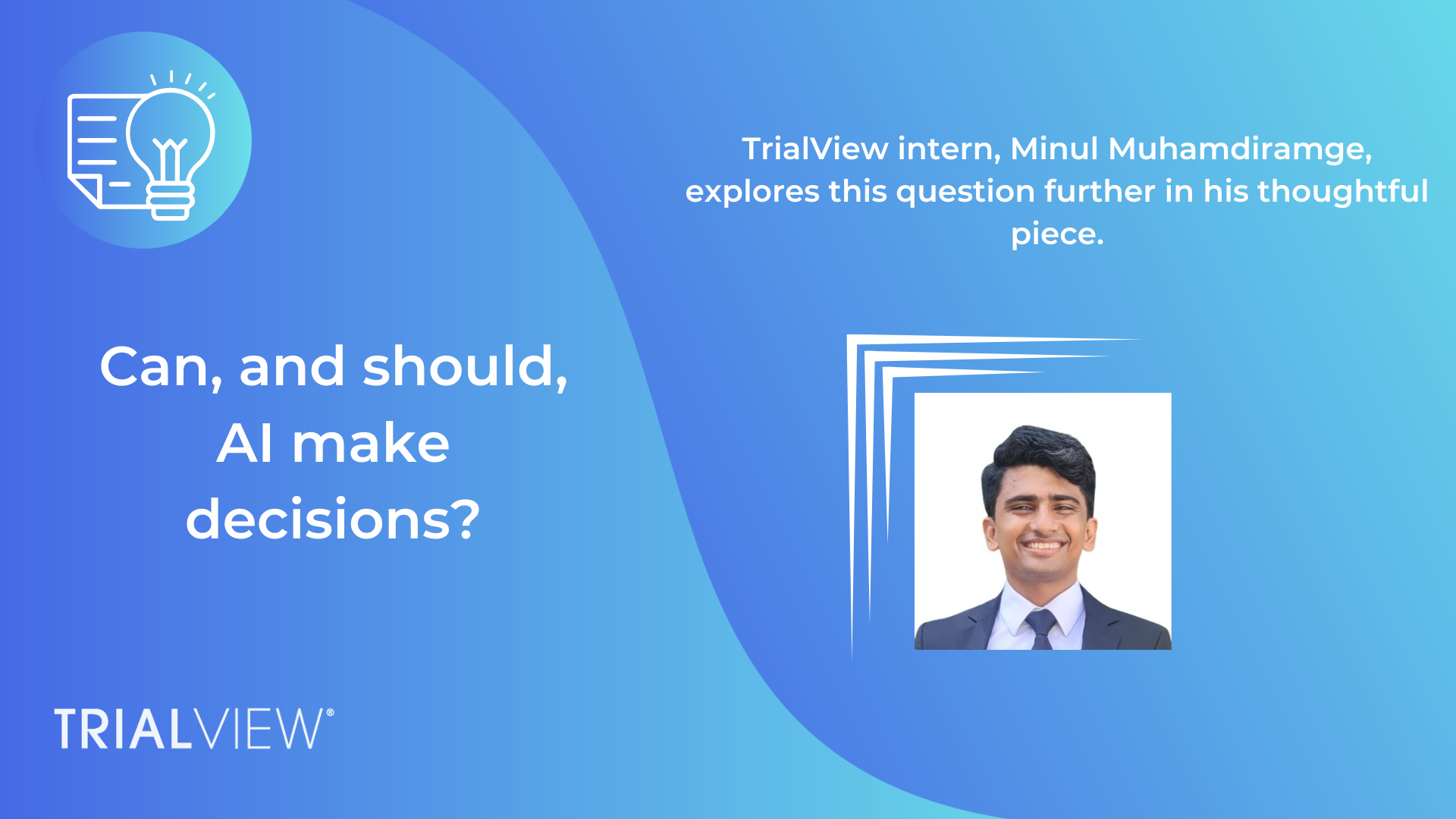 TrialView intern, Minul Muhamdiramge, explores this question further in his thoughtful piece.

Can, and should, AI make decisions?

TRIALVIEW®